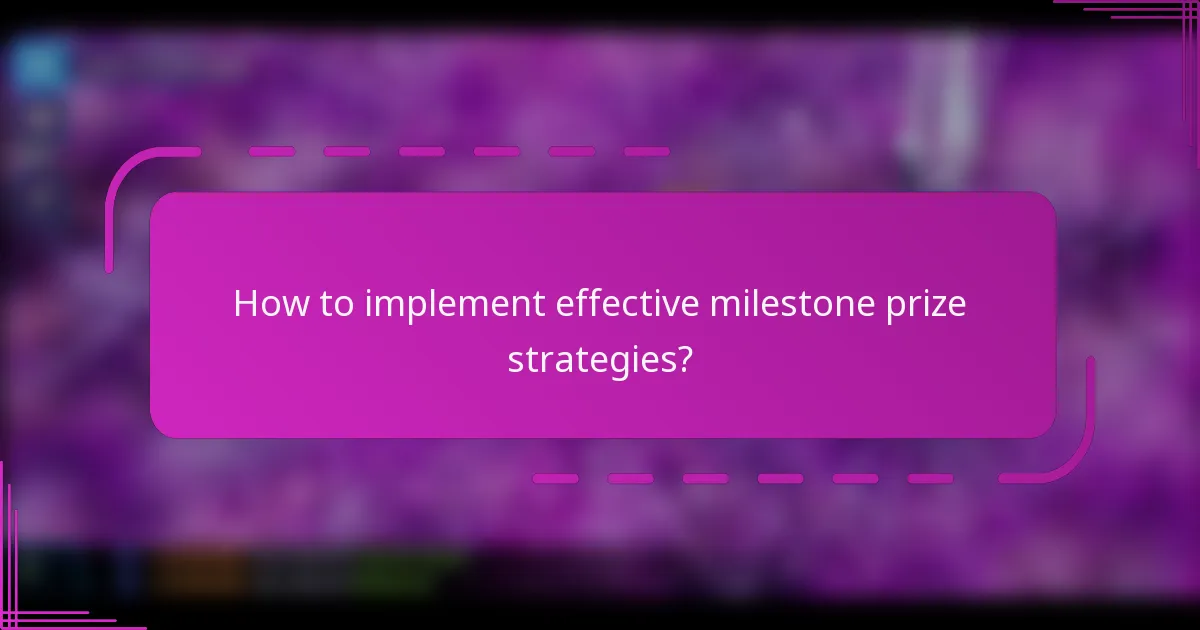 How to implement effective milestone prize strategies?